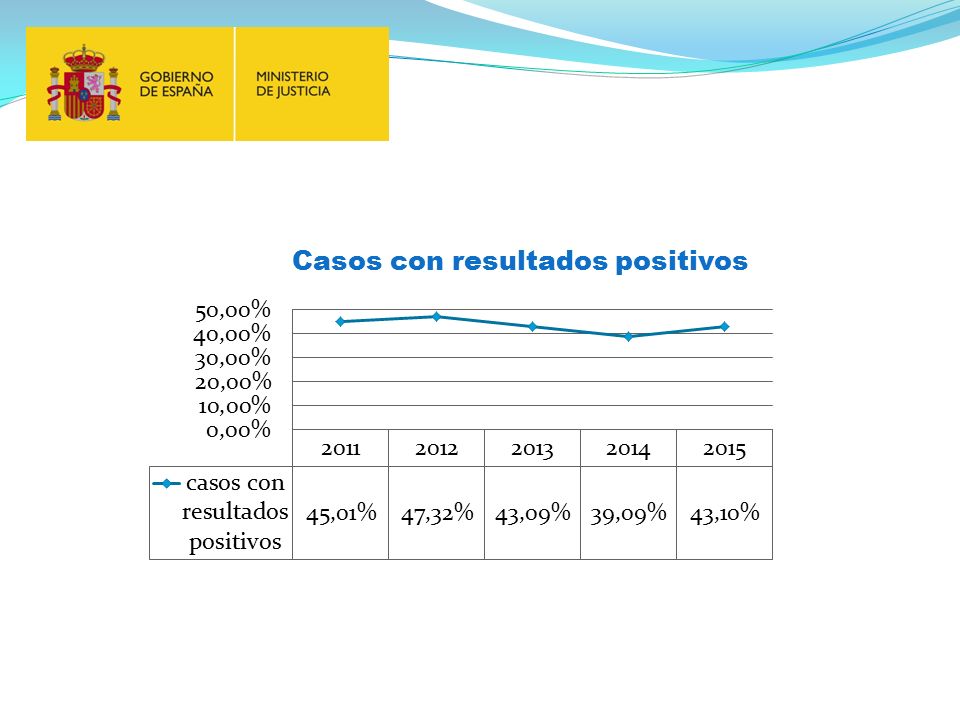 GOBIERNO DE ESPAÑA

MINISTERIO DE JUSTICIA

Casos con resultados positivos

50,00%
40,00%
30,00%
20,00%
10,00%
0,00%

| | 2011 | 2012 | 2013 | 2014 | 2015 |
|---|---|---|---|---|---|
| casos con resultados positivos | 45,01% | 47,32% | 43,09% | 39,09% | 43,10% |